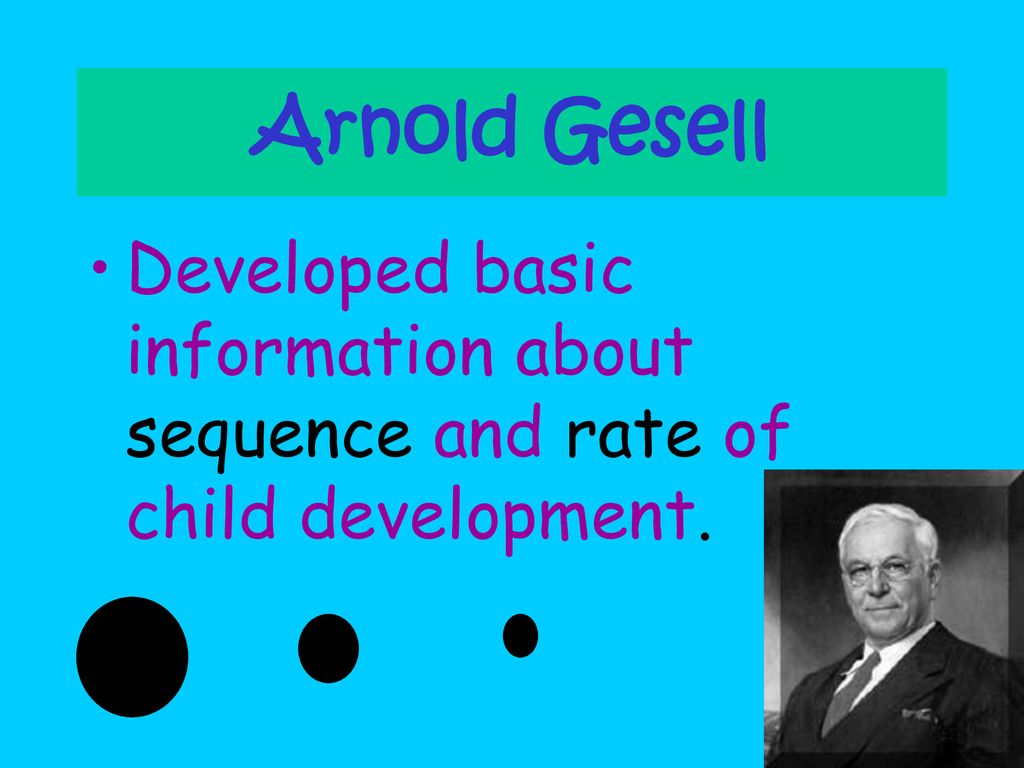 Arnold Gesell

• Developed basic information about sequence and rate of child development.